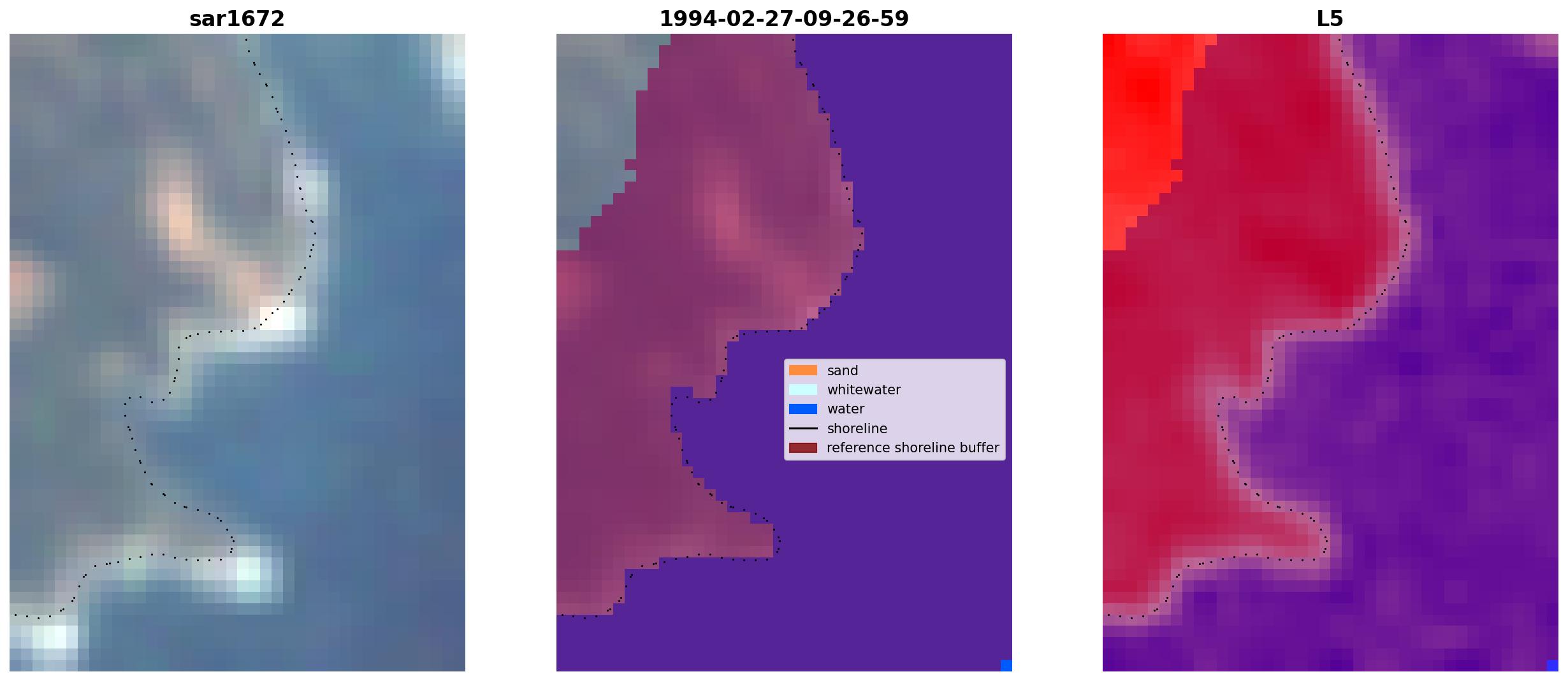 sar1672

1994-02-27-09-26-59

sand
whitewater
water
shoreline
reference shoreline buffer

L5